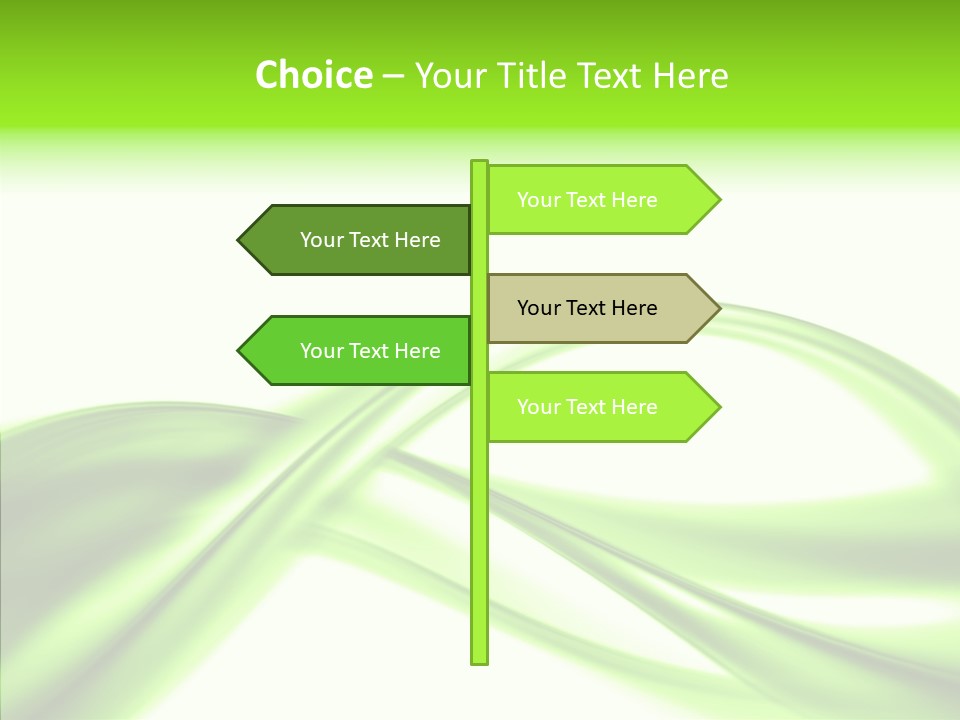 Choice – Your Title Text Here

Your Text Here

Your Text Here

Your Text Here

Your Text Here

Your Text Here